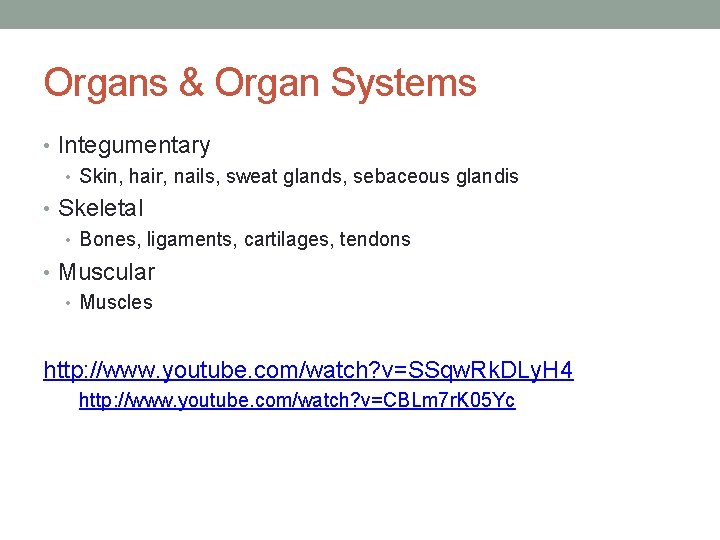 Organs & Organ Systems

• Integumentary
  • Skin, hair, nails, sweat glands, sebaceous glandis
• Skeletal
  • Bones, ligaments, cartilages, tendons
• Muscular
  • Muscles

http://www.youtube.com/watch?v=SSqwRkDLyH4
http://www.youtube.com/watch?v=CBLm7rK05Yc